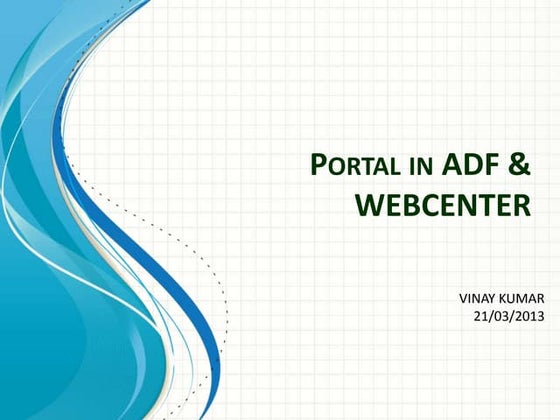 PORTAL IN ADF & WEBCENTER

VINAY KUMAR
21/03/2013